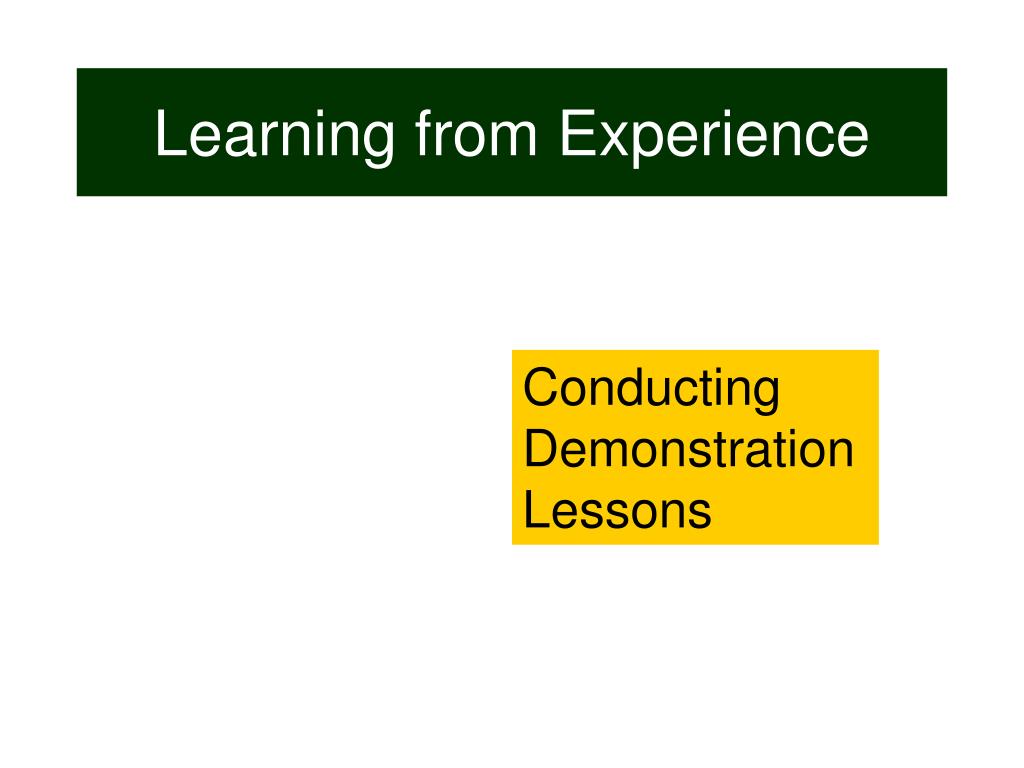 Learning from Experience

Conducting Demonstration Lessons